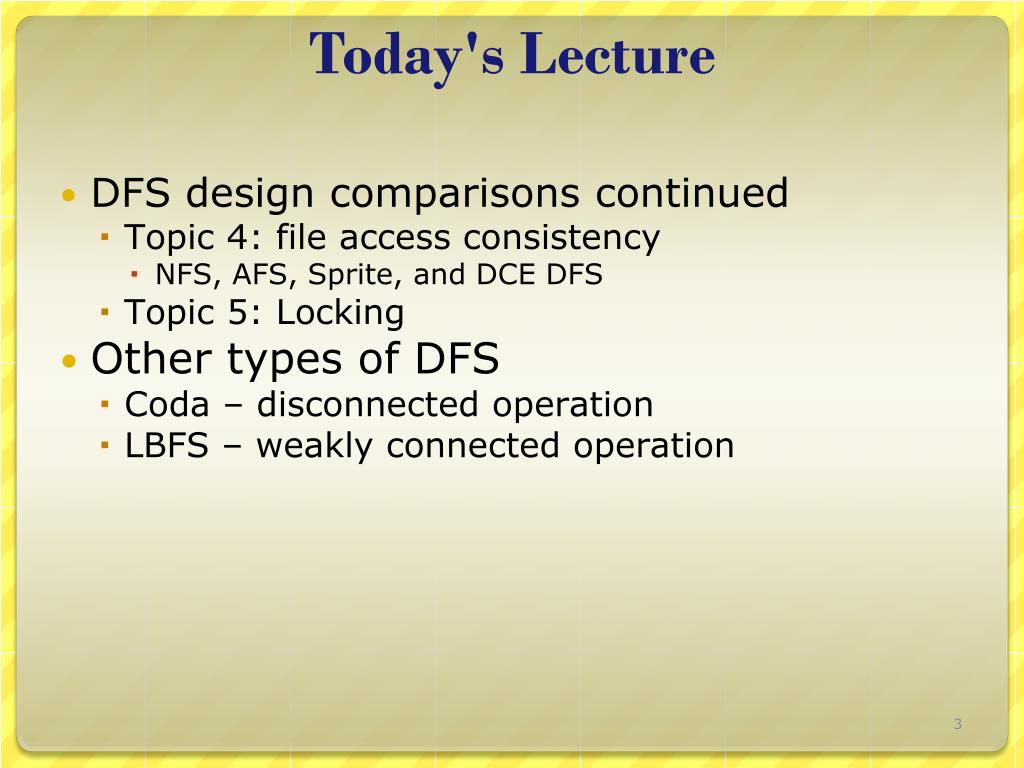 Today's Lecture

• DFS design comparisons continued
  ▪ Topic 4: file access consistency
    ▪ NFS, AFS, Sprite, and DCE DFS
  ▪ Topic 5: Locking
• Other types of DFS
  ▪ Coda – disconnected operation
  ▪ LBFS – weakly connected operation

3